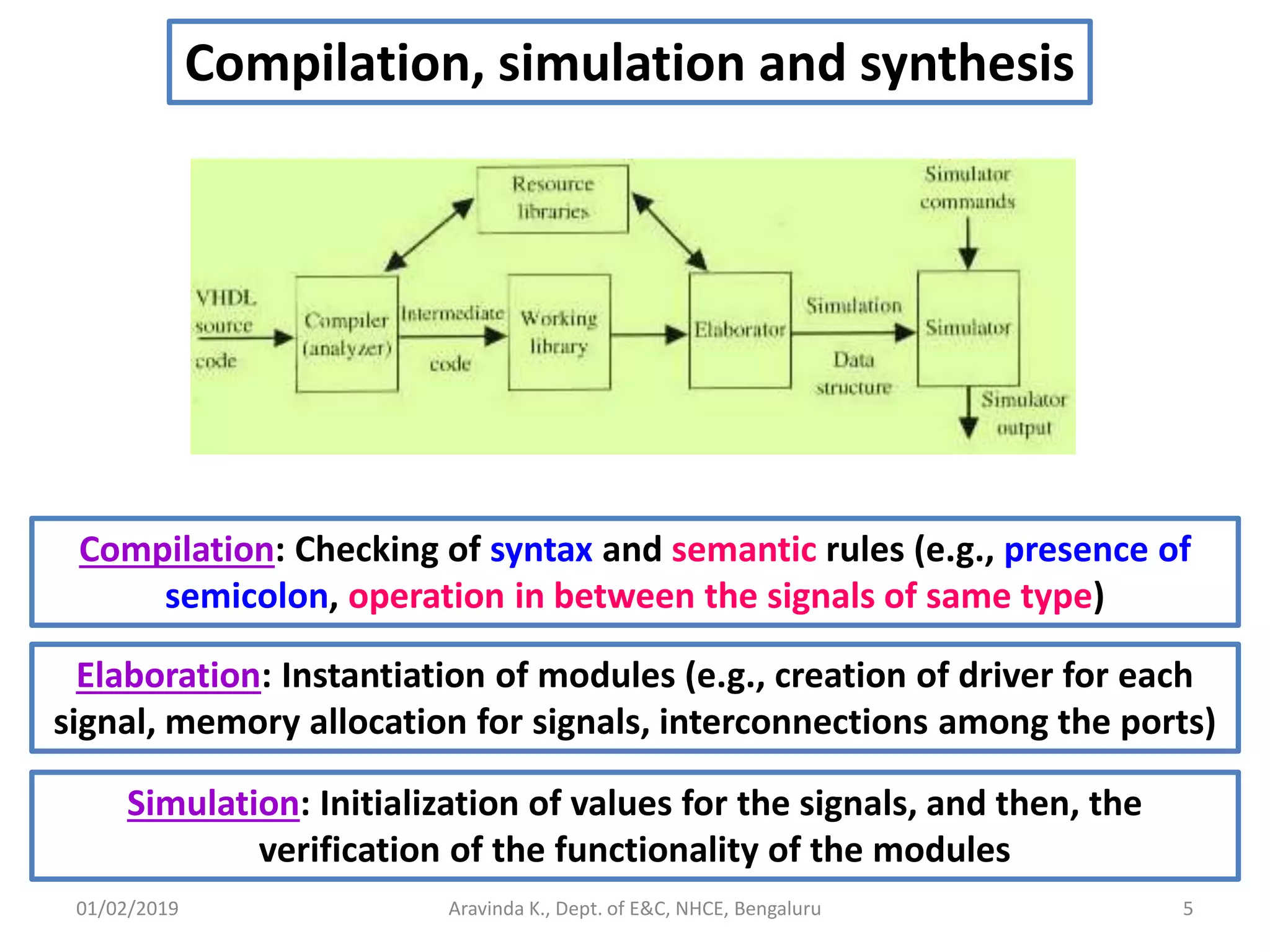 Compilation, simulation and synthesis

Resource libraries

Simulator commands

VHDL source code

Compiler (analyzer)

Intermediate code

Working library

Elaborator

Simulation Data structure

Simulator

Simulator output

Compilation: Checking of syntax and semantic rules (e.g., presence of semicolon, operation in between the signals of same type)

Elaboration: Instantiation of modules (e.g., creation of driver for each signal, memory allocation for signals, interconnections among the ports)

Simulation: Initialization of values for the signals, and then, the verification of the functionality of the modules

01/02/2019

Aravinda K., Dept. of E&C, NHCE, Bengaluru

5